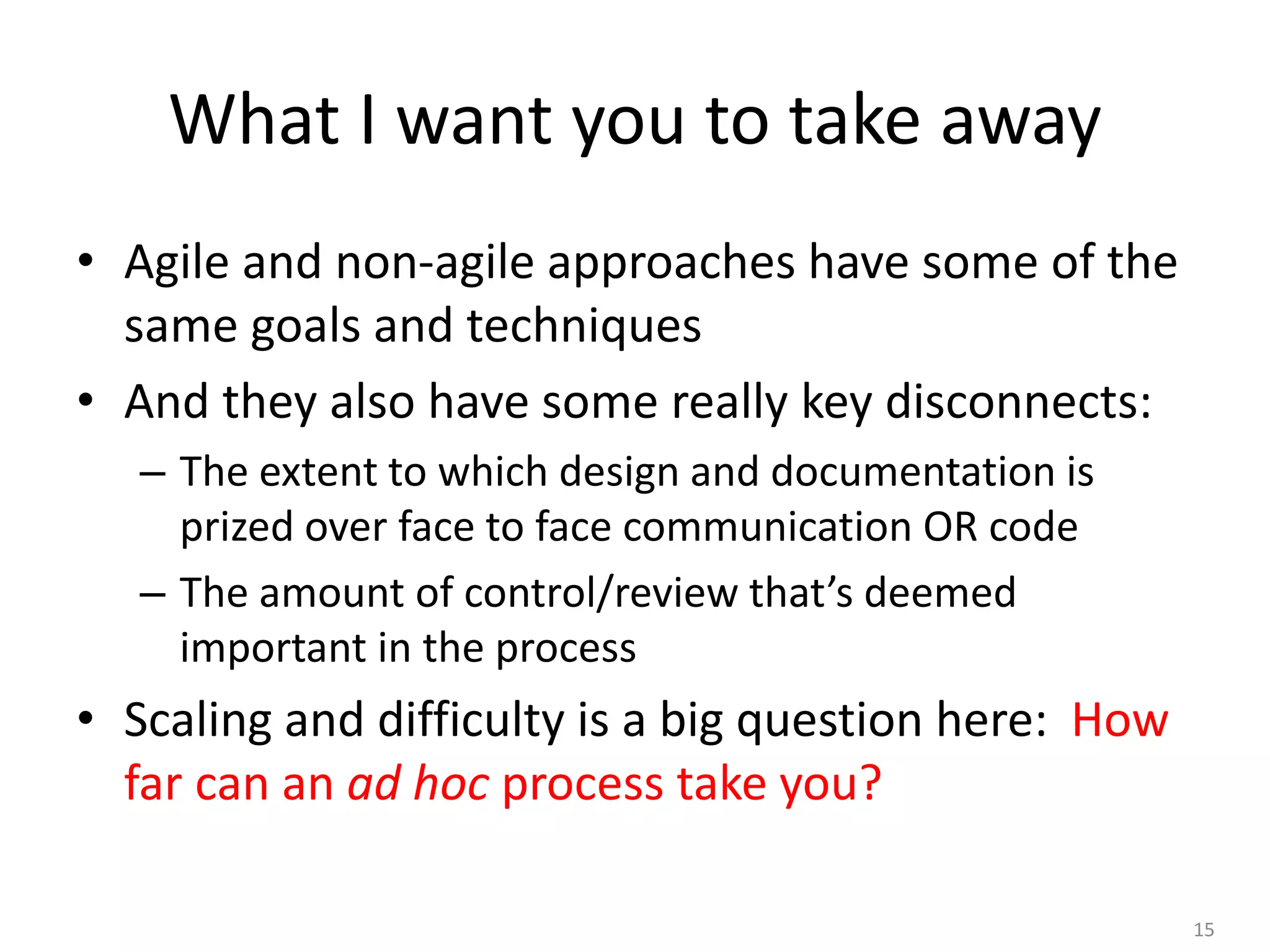 What I want you to take away

• Agile and non-agile approaches have some of the same goals and techniques
• And they also have some really key disconnects:
– The extent to which design and documentation is prized over face to face communication OR code
– The amount of control/review that's deemed important in the process
• Scaling and difficulty is a big question here: How far can an ad hoc process take you?

15